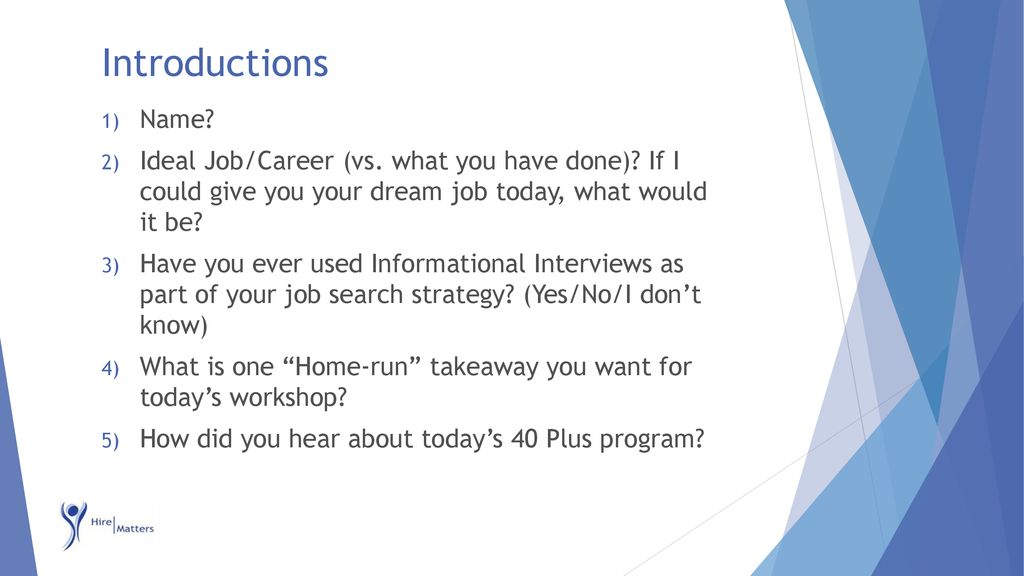 Introductions

1) Name?

2) Ideal Job/Career (vs. what you have done)? If I could give you your dream job today, what would it be?

3) Have you ever used Informational Interviews as part of your job search strategy? (Yes/No/I don’t know)

4) What is one “Home-run” takeaway you want for today’s workshop?

5) How did you hear about today’s 40 Plus program?

Hire Matters